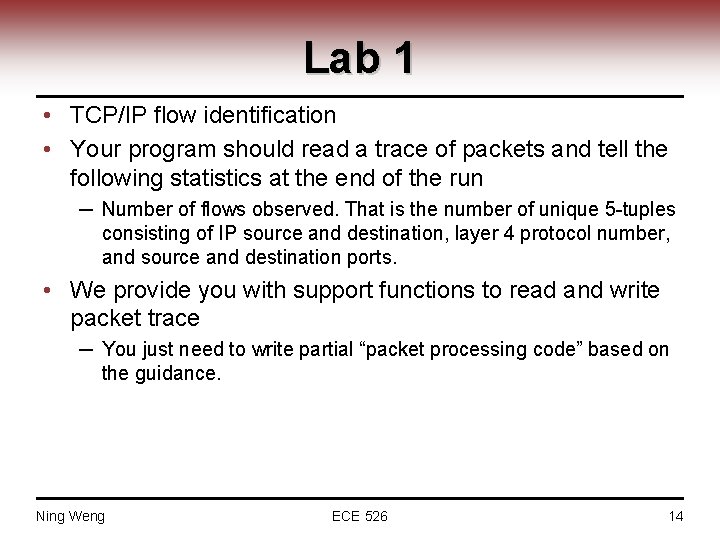 Lab 1

• TCP/IP flow identification
• Your program should read a trace of packets and tell the following statistics at the end of the run
– Number of flows observed. That is the number of unique 5-tuples consisting of IP source and destination, layer 4 protocol number, and source and destination ports.
• We provide you with support functions to read and write packet trace
– You just need to write partial “packet processing code” based on the guidance.

Ning Weng
ECE 526
14